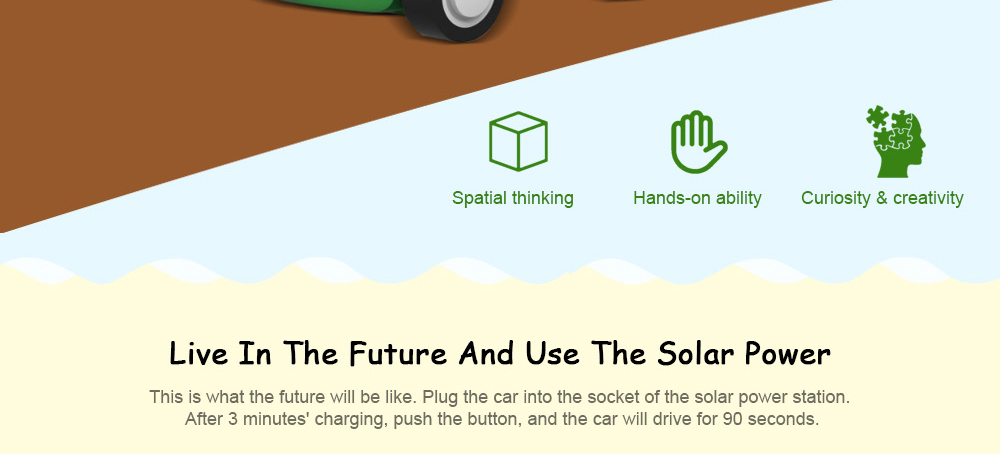 Spatial thinking

Hands-on ability

Curiosity & creativity

Live In The Future And Use The Solar Power

This is what the future will be like. Plug the car into the socket of the solar power station. After 3 minutes' charging, push the button, and the car will drive for 90 seconds.